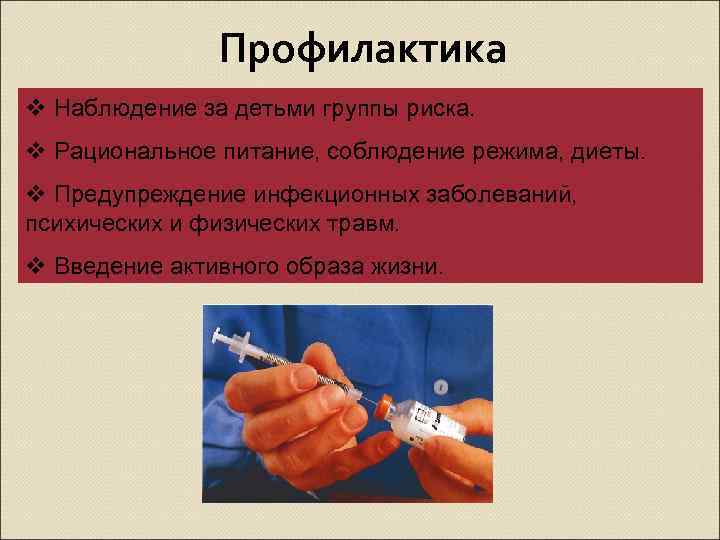 Профилактика

❖ Наблюдение за детьми группы риска.

❖ Рациональное питание, соблюдение режима, диеты.

❖ Предупреждение инфекционных заболеваний, психических и физических травм.

❖ Введение активного образа жизни.